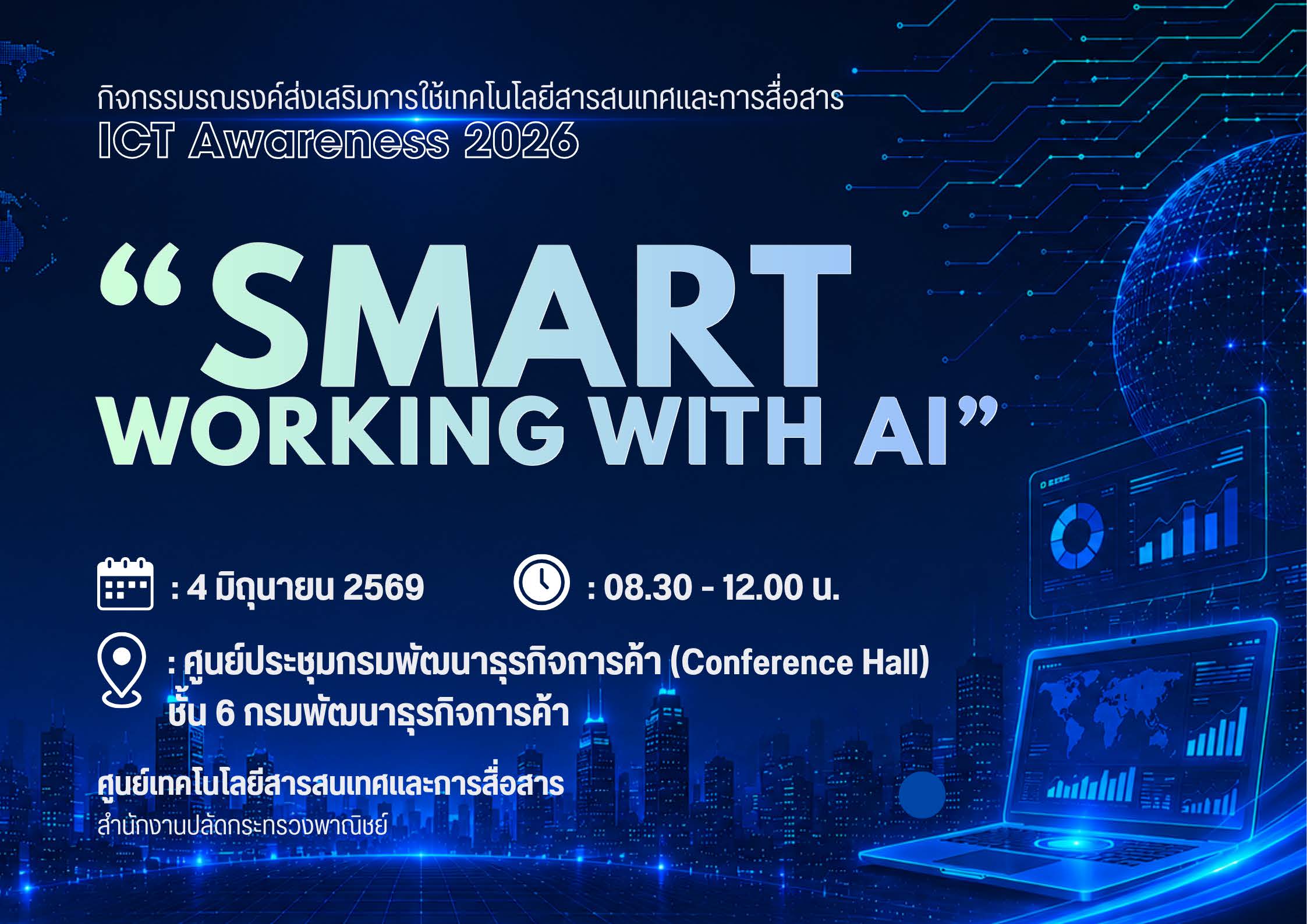 กิจกรรมรณรงค์ส่งเสริมการใช้เทคโนโลยีสารสนเทศและการสื่อสาร
ICT Awareness 2026

“SMART WORKING WITH AI”

: 4 มิถุนายน 2569
: 08.30 - 12.00 น.

: ศูนย์ประชุมกรมพัฒนาธุรกิจการค้า (Conference Hall) ชั้น 6 กรมพัฒนาธุรกิจการค้า

ศูนย์เทคโนโลยีสารสนเทศและการสื่อสาร
สำนักงานปลัดกระทรวงพาณิชย์